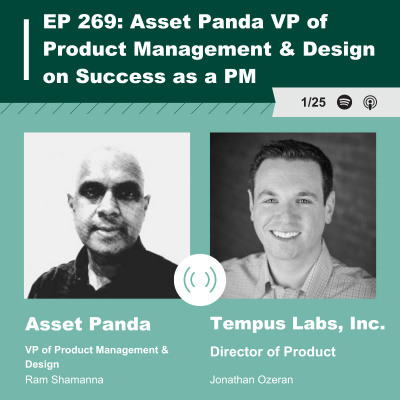 EP 269: Asset Panda VP of Product Management & Design on Success as a PM

1/25

Asset Panda

VP of Product Management & Design

Ram Shamanna

Tempus Labs, Inc.

Director of Product

Jonathan Ozeran